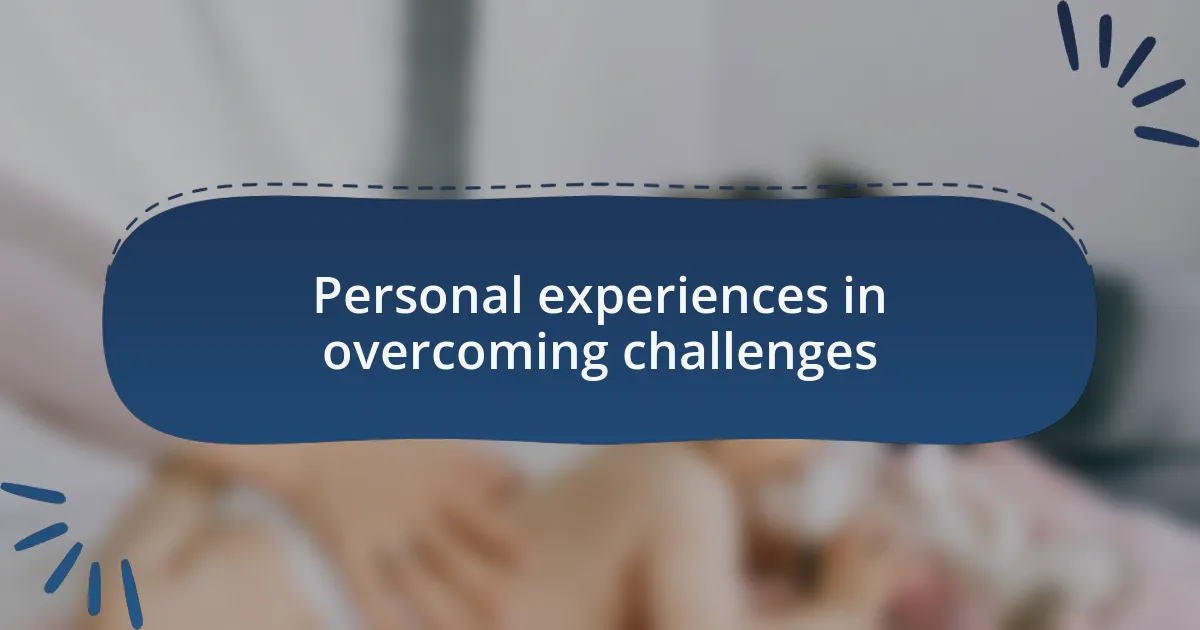 Personal experiences in overcoming challenges